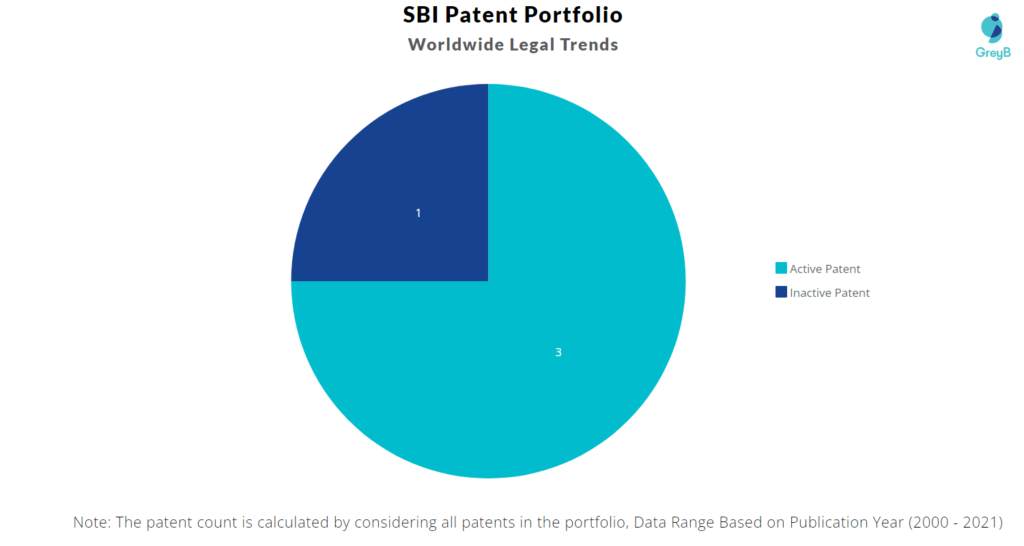 SBI Patent Portfolio
Worldwide Legal Trends

GreyB

1

3

Active Patent
Inactive Patent

Note: The patent count is calculated by considering all patents in the portfolio, Data Range Based on Publication Year (2000 - 2021)